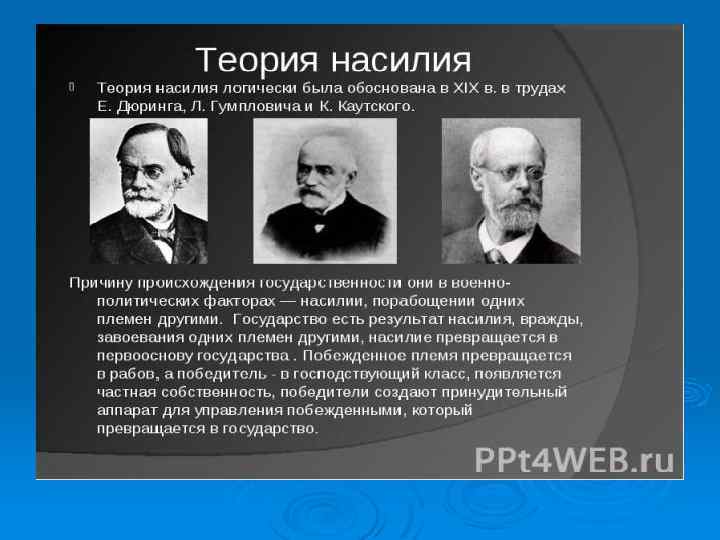 Теория насилия

Теория насилия логически была обоснована в XIX в. в трудах Е. Дюринга, Л. Гумпловича и К. Каутского.

Причину происхождения государственности они в военно-политических факторах — насилии, порабощении одних племен другими. Государство есть результат насилия, вражды, завоевания одних племен другими, насилие превращается в первооснову государства . Побежденное племя превращается в рабов, а победитель - в господствующий класс, появляется частная собственность, победители создают принудительный аппарат для управления побежденными, который превращается в государство.

PPt4WEB.ru